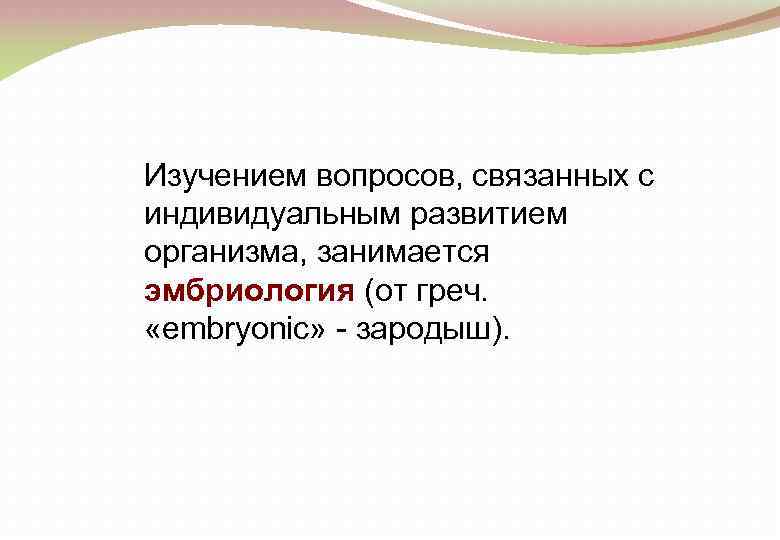 Изучением вопросов, связанных с индивидуальным развитием организма, занимается эмбриология (от греч. «embryonic» - зародыш).